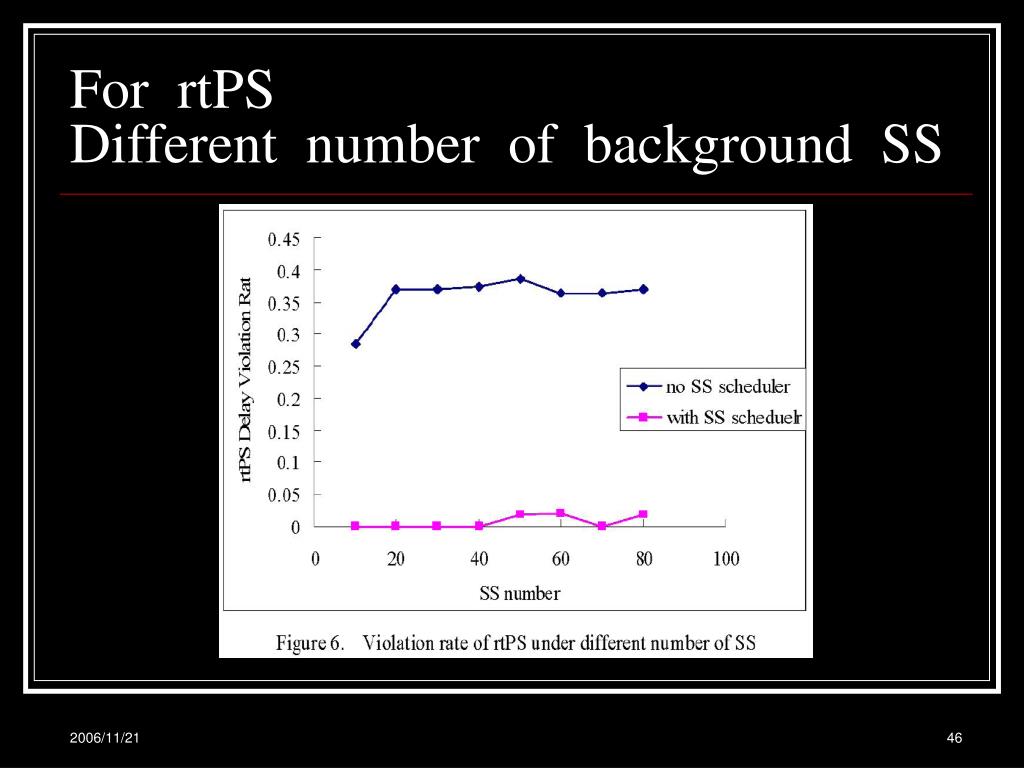 For rtPS
Different number of background SS

rtPS Delay Violation Rat

0.45
0.4
0.35
0.3
0.25
0.2
0.15
0.1
0.05
0

0
20
40
60
80
100

SS number

no SS scheduler
with SS scheduelr

Figure 6. Violation rate of rtPS under different number of SS

2006/11/21

46